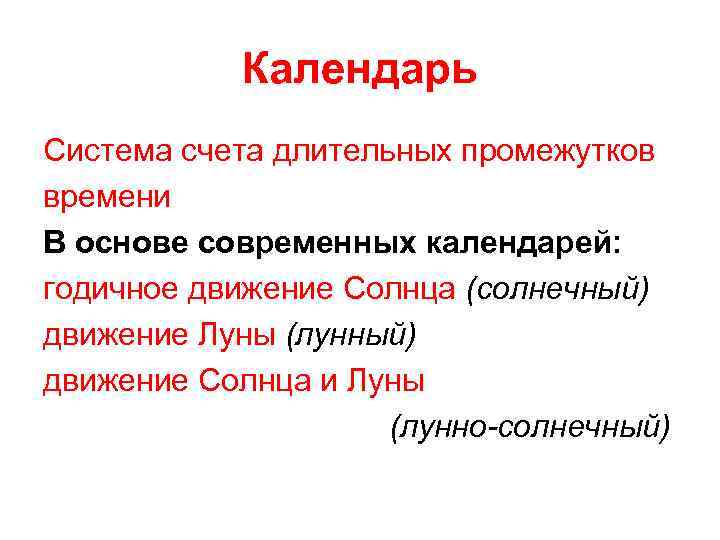 Календарь

Система счета длительных промежутков времени

В основе современных календарей:

годичное движение Солнца (солнечный)

движение Луны (лунный)

движение Солнца и Луны (лунно-солнечный)